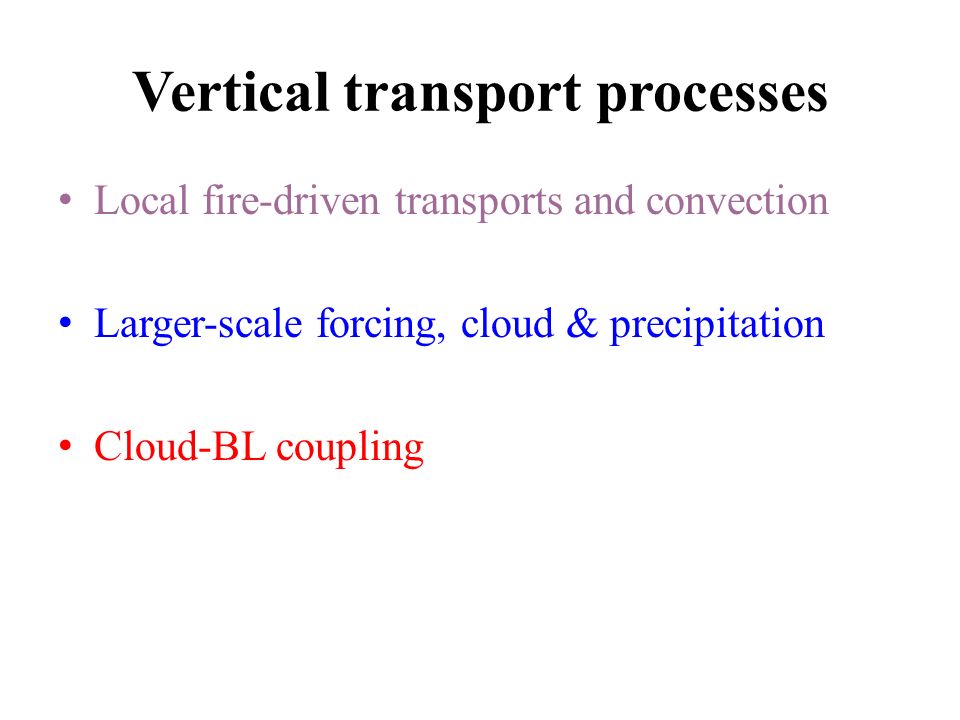 Vertical transport processes

• Local fire-driven transports and convection

• Larger-scale forcing, cloud & precipitation

• Cloud-BL coupling